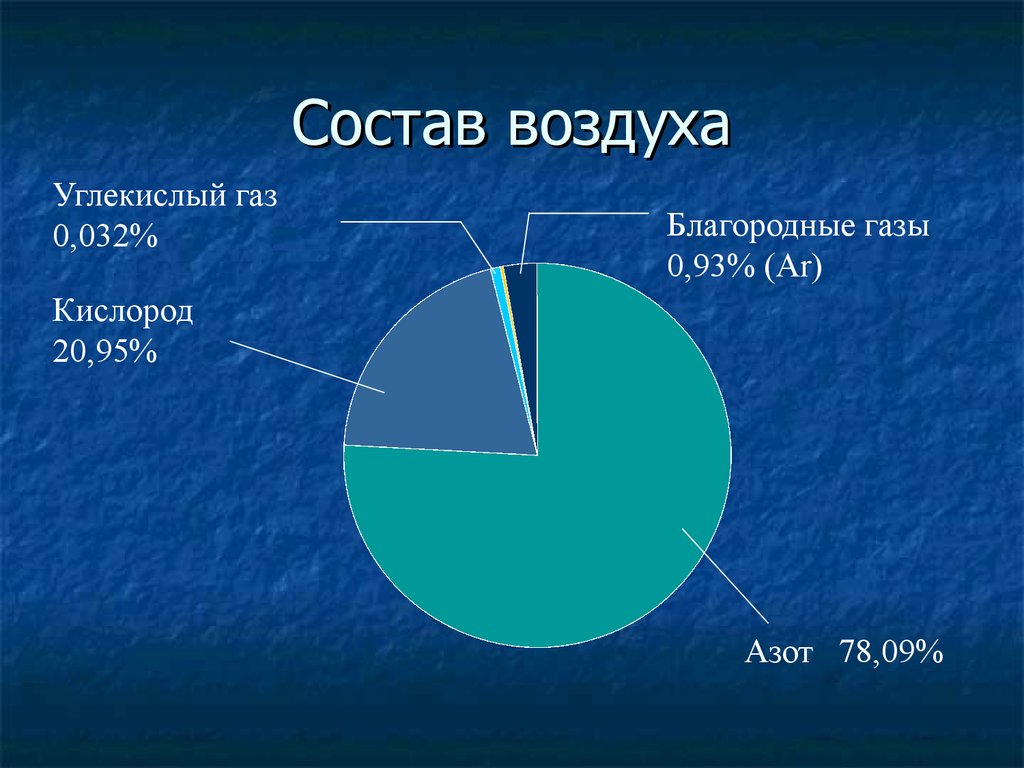 Состав воздуха

Углекислый газ
0,032%

Благородные газы
0,93% (Ar)

Кислород
20,95%

Азот 78,09%